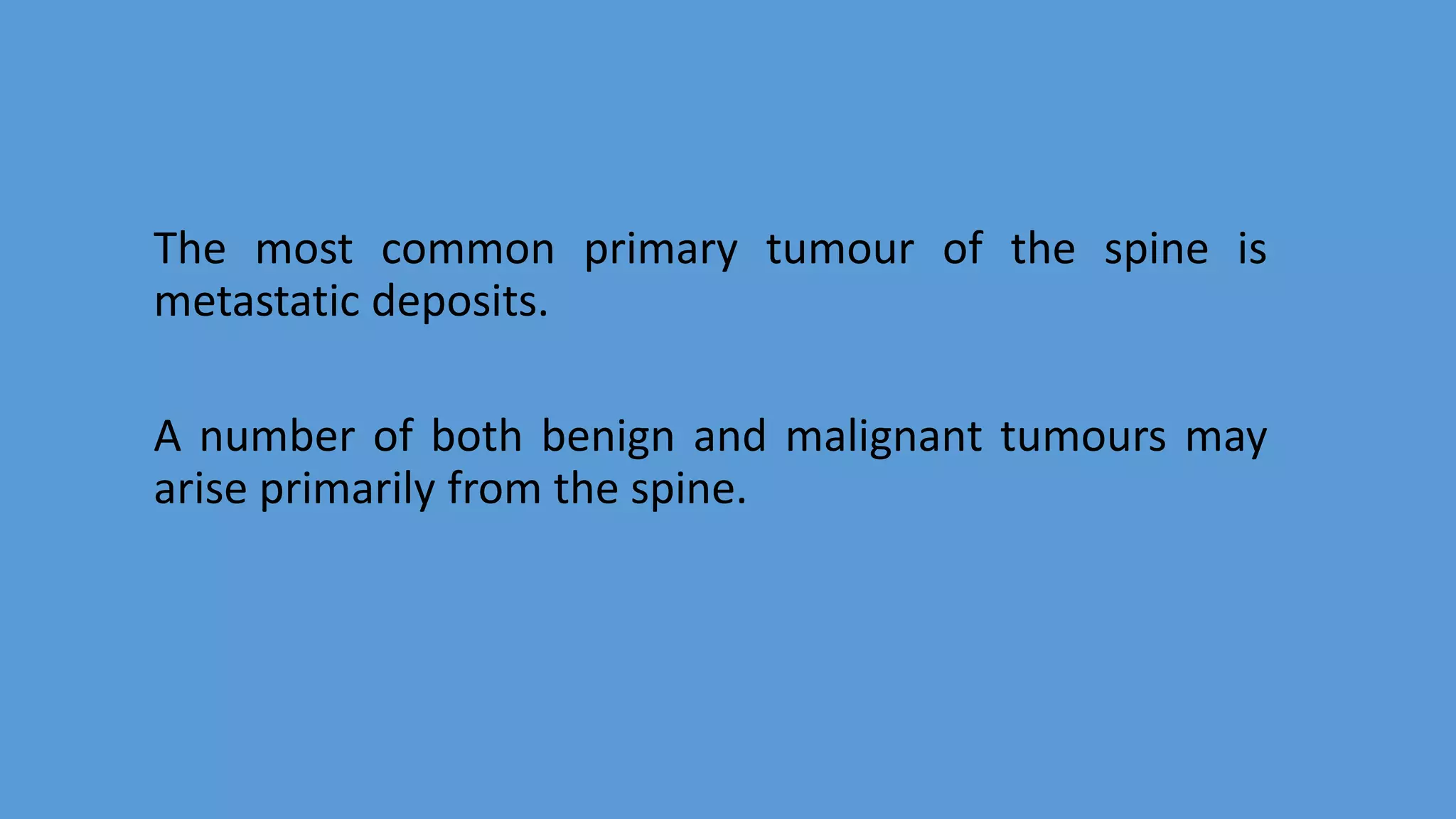 The most common primary tumour of the spine is metastatic deposits.

A number of both benign and malignant tumours may arise primarily from the spine.